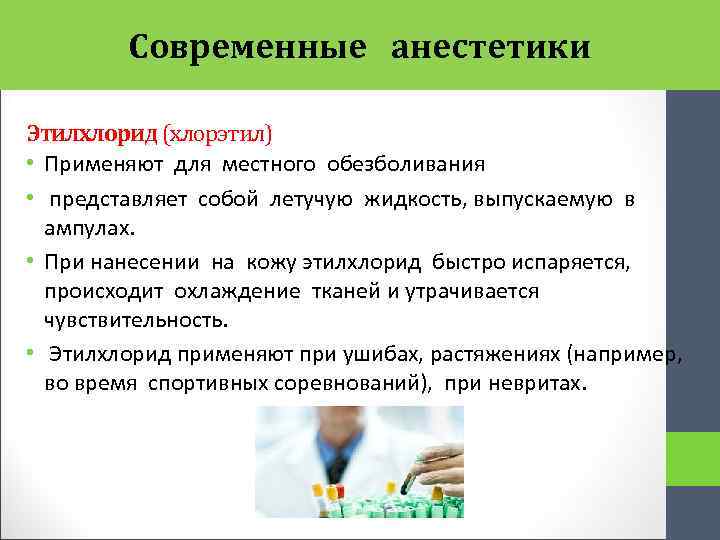 Современные анестетики

Этилхлорид (хлорэтил)

• Применяют для местного обезболивания

• представляет собой летучую жидкость, выпускаемую в ампулах.

• При нанесении на кожу этилхлорид быстро испаряется, происходит охлаждение тканей и утрачивается чувствительность.

• Этилхлорид применяют при ушибах, растяжениях (например, во время спортивных соревнований), при невритах.